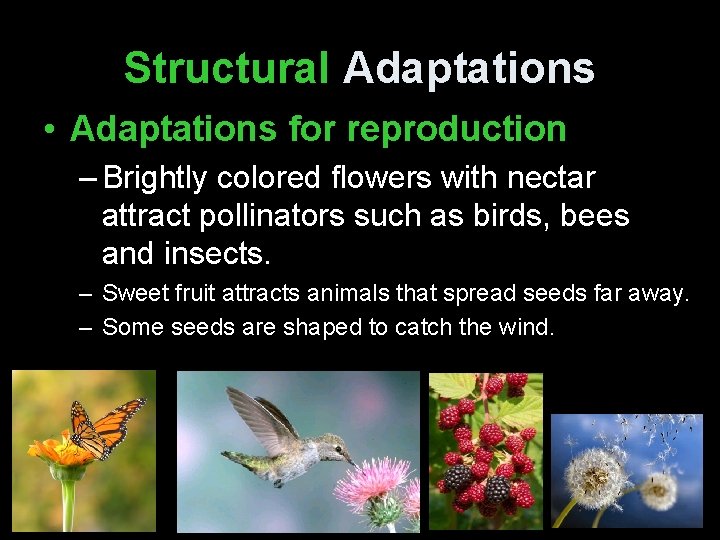 Structural Adaptations

• Adaptations for reproduction

– Brightly colored flowers with nectar attract pollinators such as birds, bees and insects.

– Sweet fruit attracts animals that spread seeds far away.

– Some seeds are shaped to catch the wind.